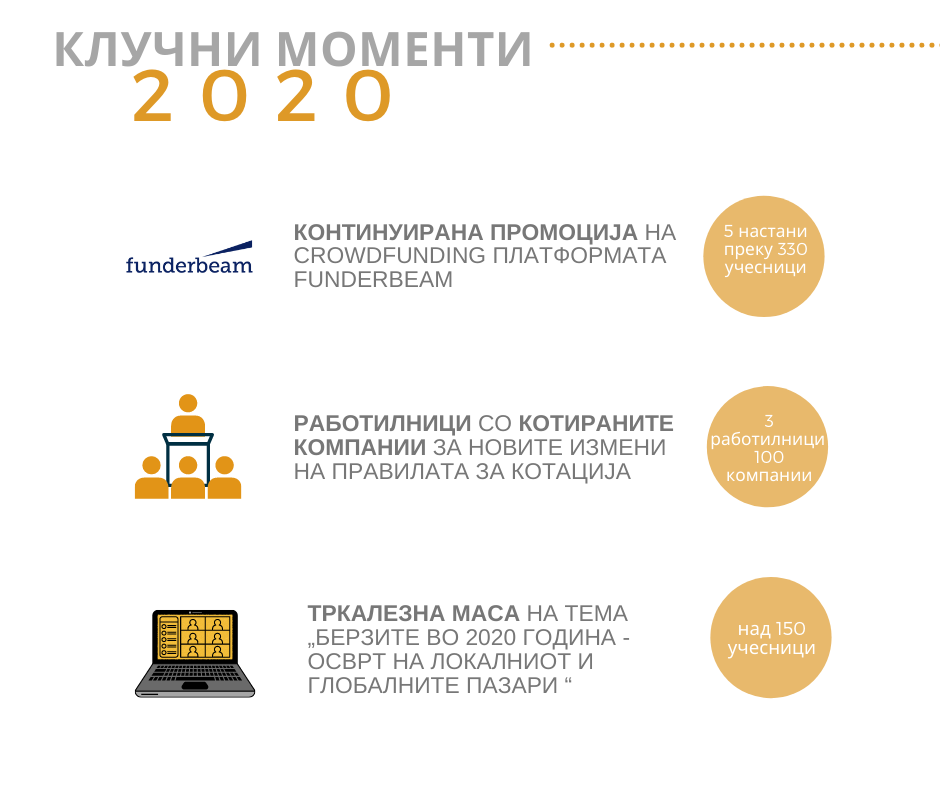 КЛУЧНИ МОМЕНТИ
2020

funderbeam

КОНТИНУИРАНА ПРОМОЦИЈА НА CROWDFUNDING ПЛАТФОРМАТА FUNDERBEAM

5 настани преку 330 учесници

РАБОТИЛНИЦИ СО КОТИРАНИТЕ КОМПАНИИ ЗА НОВИТЕ ИЗМЕНИ НА ПРАВИЛАТА ЗА КОТАЦИЈА

3 работилници 100 компании

ТРКАЛЕЗНА МАСА НА ТЕМА „БЕРЗИТЕ ВО 2020 ГОДИНА - ОСВРТ НА ЛОКАЛНИОТ И ГЛОБАЛНИТЕ ПАЗАРИ “

над 150 учесници